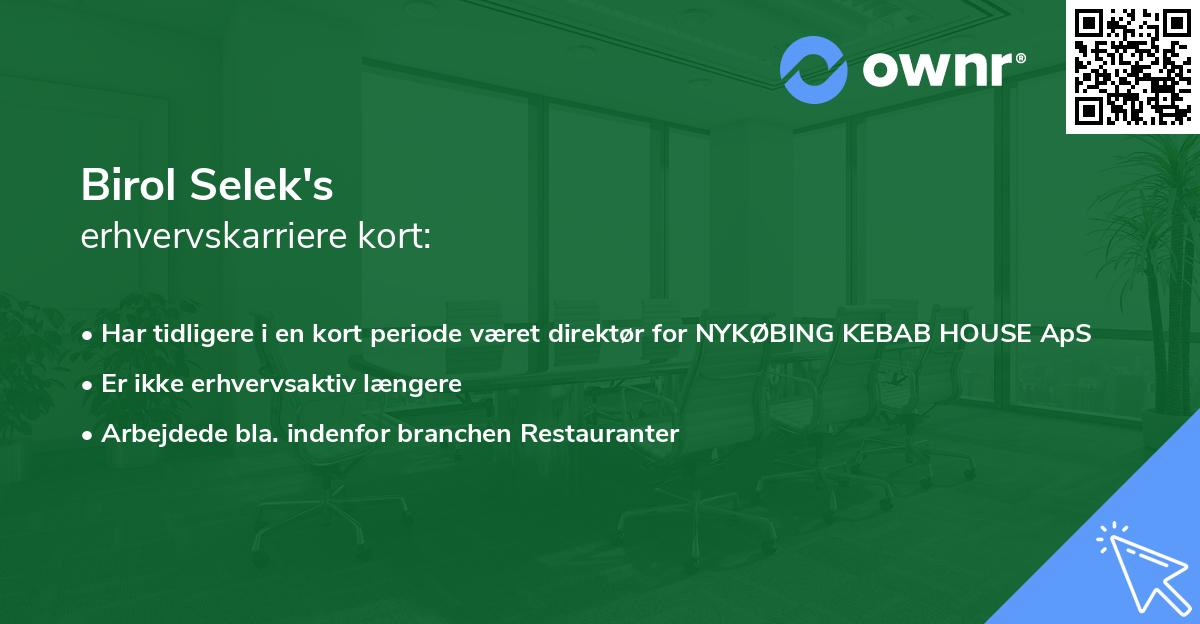 ownr®

Birol Selek's
erhvervskarriere kort:

• Har tidligere i en kort periode været direktør for NYKØBING KEBAB HOUSE ApS
• Er ikke erhvervsaktiv længere
• Arbejdede bla. indenfor branchen Restauranter